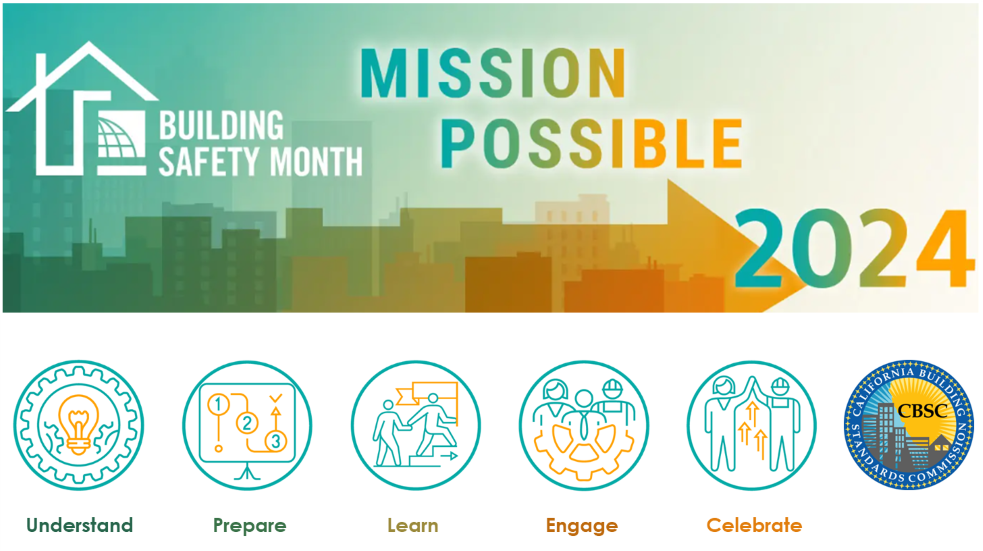 BUILDING SAFETY MONTH

MISSION POSSIBLE

2024

1 2 3

CALIFORNIA BUILDING STANDARDS COMMISSION

CBSC

Understand

Prepare

Learn

Engage

Celebrate